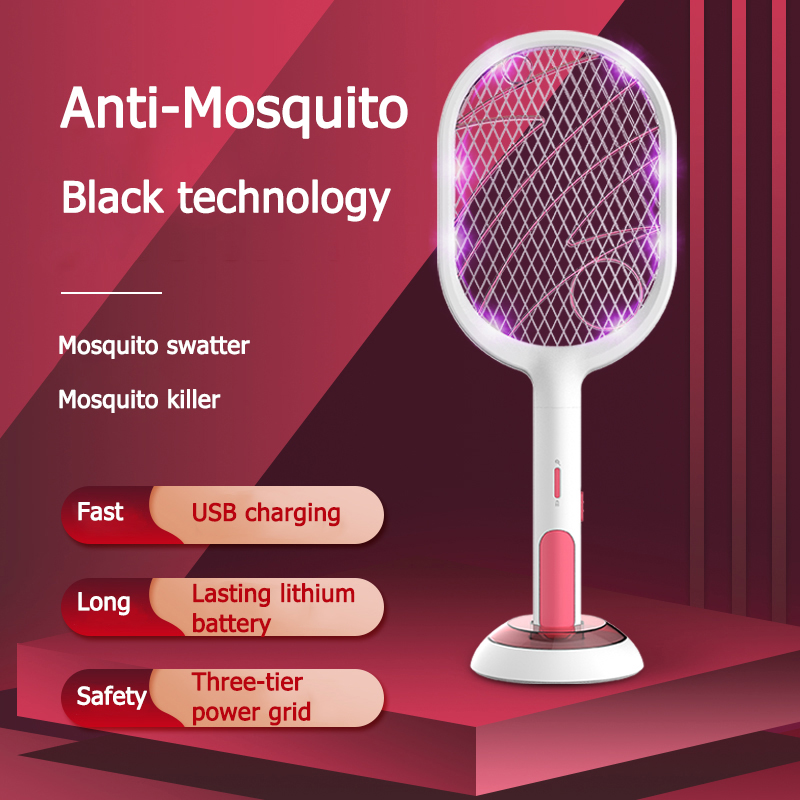 Anti-Mosquito

Black technology

Mosquito swatter

Mosquito killer

Fast USB charging

Long Lasting lithium battery

Safety Three-tier power grid